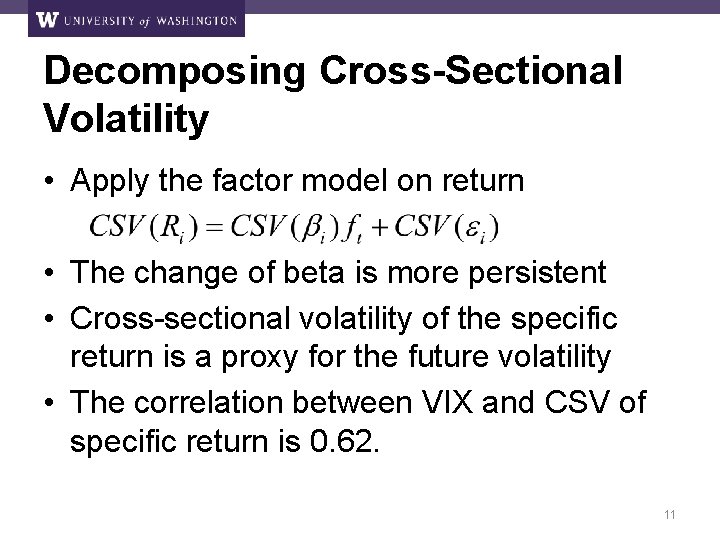 W UNIVERSITY of WASHINGTON

Decomposing Cross-Sectional Volatility

• Apply the factor model on return
$CSV(R_i) = CSV(\beta_i) f_t + CSV(\varepsilon_i)$

• The change of beta is more persistent

• Cross-sectional volatility of the specific return is a proxy for the future volatility

• The correlation between VIX and CSV of specific return is 0.62.

11